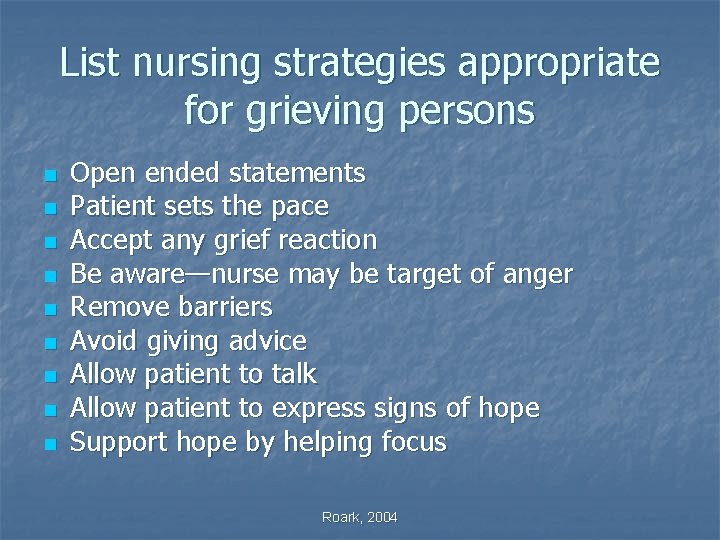 List nursing strategies appropriate for grieving persons

- Open ended statements
- Patient sets the pace
- Accept any grief reaction
- Be aware—nurse may be target of anger
- Remove barriers
- Avoid giving advice
- Allow patient to talk
- Allow patient to express signs of hope
- Support hope by helping focus

Roark, 2004